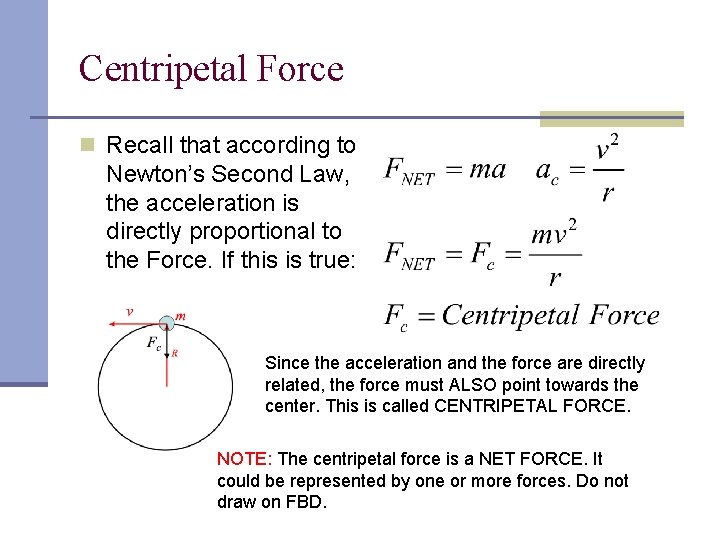 Centripetal Force

Recall that according to Newton's Second Law, the acceleration is directly proportional to the Force. If this is true:

$F_{NET} = ma \quad a_c = \frac{v^2}{r}$

$F_{NET} = F_c = \frac{mv^2}{r}$

$F_c = Centripetal\ Force$

$v$
$m$
$F_c$
$R$

Since the acceleration and the force are directly related, the force must ALSO point towards the center. This is called CENTRIPETAL FORCE.

NOTE: The centripetal force is a NET FORCE. It could be represented by one or more forces. Do not draw on FBD.